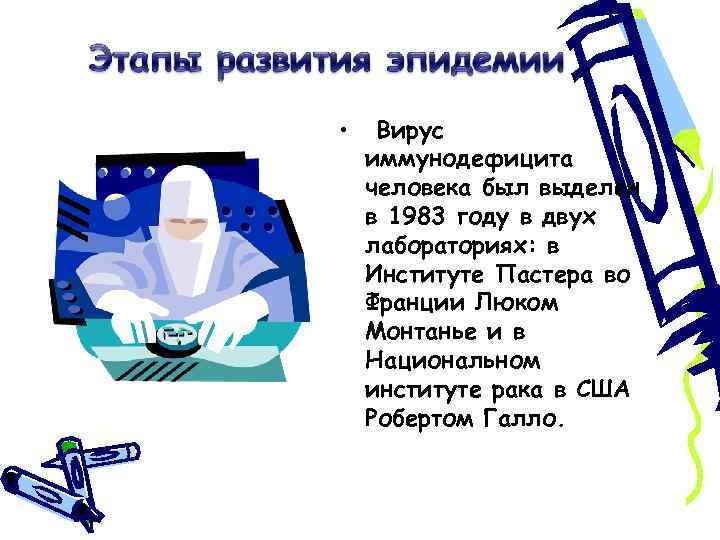 Этапы развития эпидемии

• Вирус иммунодефицита человека был выделен в 1983 году в двух лабораториях: в Институте Пастера во Франции Люком Монтанье и в Национальном институте рака в США Робертом Галло.